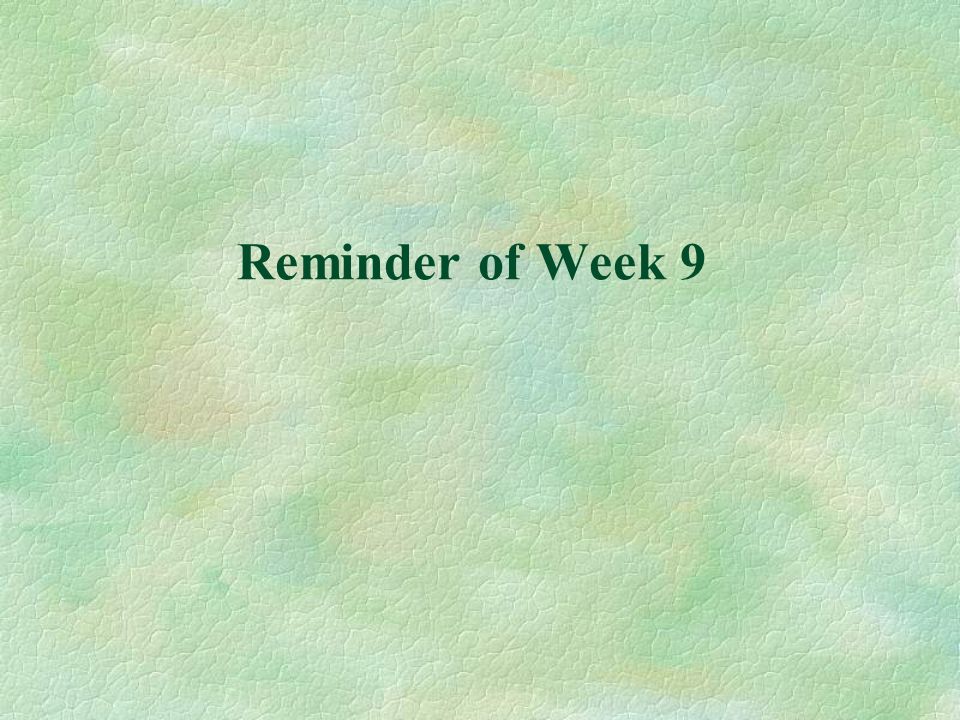 Reminder of Week 9